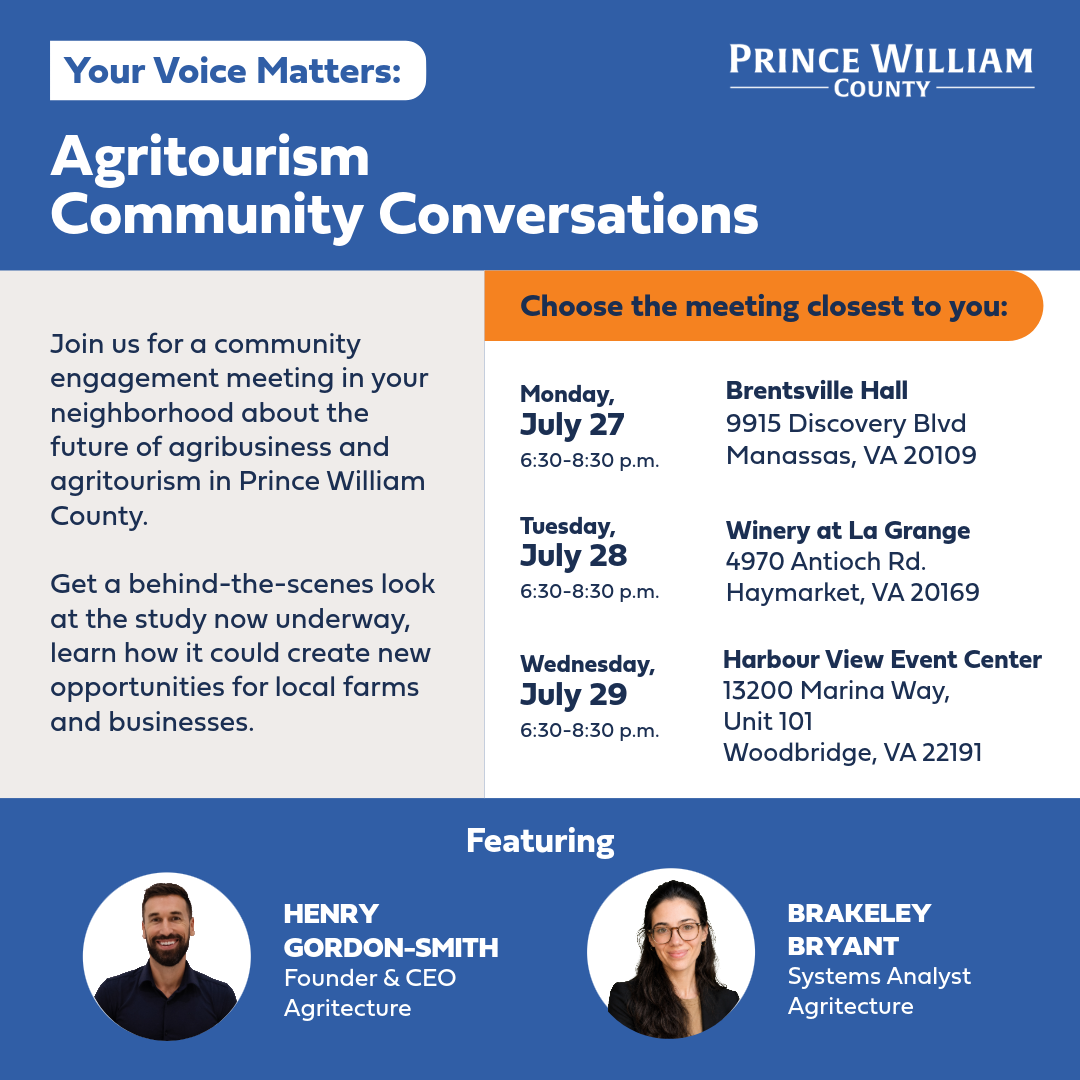 Your Voice Matters:

PRINCE WILLIAM
COUNTY

Agritourism
Community Conversations

Join us for a community engagement meeting in your neighborhood about the future of agribusiness and agritourism in Prince William County.

Get a behind-the-scenes look at the study now underway, learn how it could create new opportunities for local farms and businesses.

Choose the meeting closest to you:

Monday,
July 27
6:30-8:30 p.m.

Brentsville Hall
9915 Discovery Blvd
Manassas, VA 20109

Tuesday,
July 28
6:30-8:30 p.m.

Winery at La Grange
4970 Antioch Rd.
Haymarket, VA 20169

Wednesday,
July 29
6:30-8:30 p.m.

Harbour View Event Center
13200 Marina Way,
Unit 101
Woodbridge, VA 22191

Featuring

HENRY
GORDON-SMITH
Founder & CEO
Agritecture

BRAKELEY
BRYANT
Systems Analyst
Agritecture